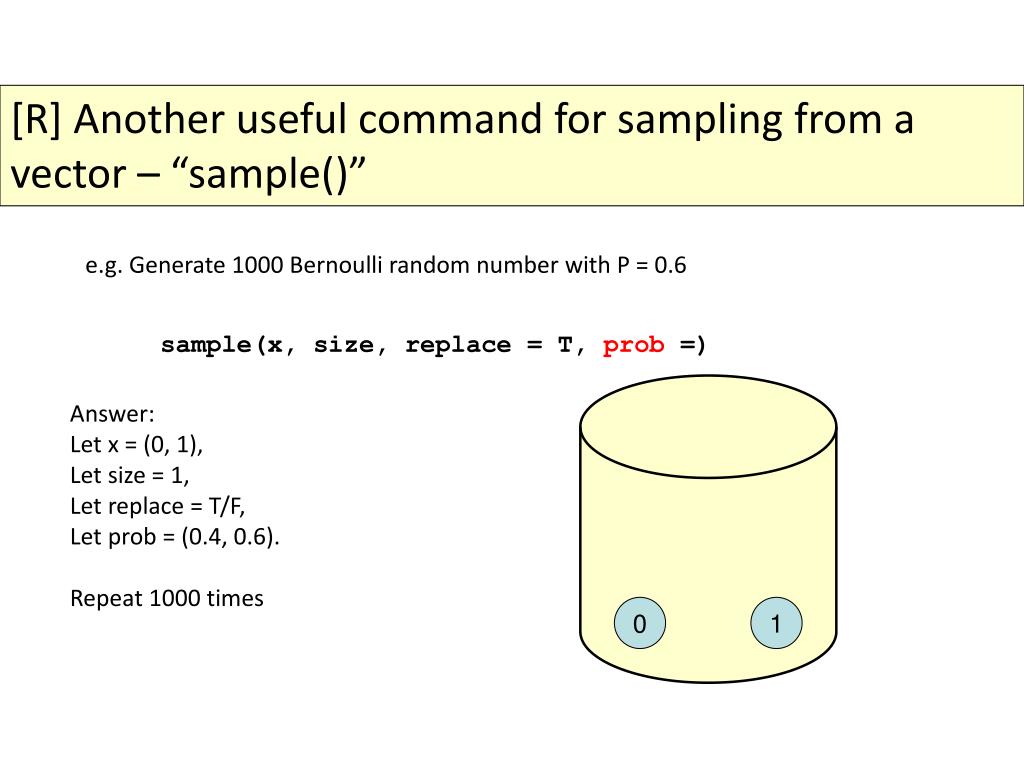 [R] Another useful command for sampling from a vector – “sample()”

e.g. Generate 1000 Bernoulli random number with P = 0.6

sample(x, size, replace = T, prob =)

Answer:
Let x = (0, 1),
Let size = 1,
Let replace = T/F,
Let prob = (0.4, 0.6).

Repeat 1000 times

0

1